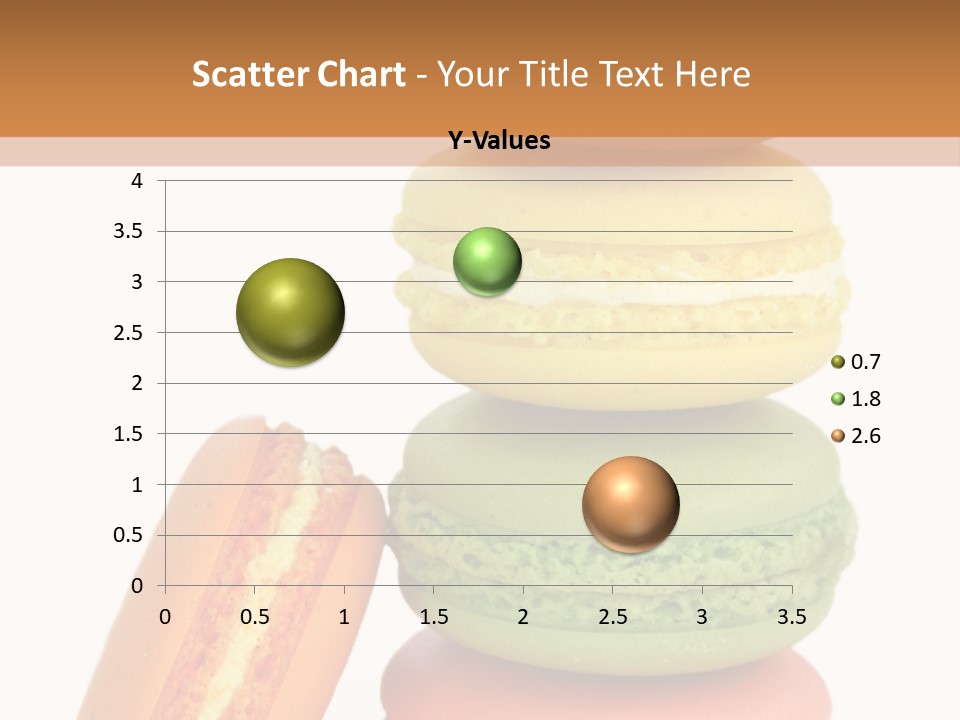 Scatter Chart - Your Title Text Here

Y-Values

4
3.5
3
2.5
2
1.5
1
0.5
0

0 0.5 1 1.5 2 2.5 3 3.5

0.7
1.8
2.6